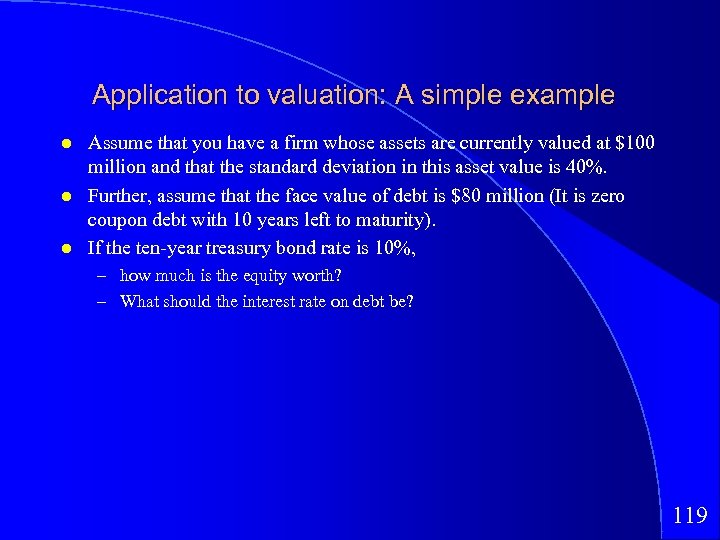 Application to valuation: A simple example

- Assume that you have a firm whose assets are currently valued at \$100 million and that the standard deviation in this asset value is 40%.
- Further, assume that the face value of debt is \$80 million (It is zero coupon debt with 10 years left to maturity).
- If the ten-year treasury bond rate is 10%,
  – how much is the equity worth?
  – What should the interest rate on debt be?

119